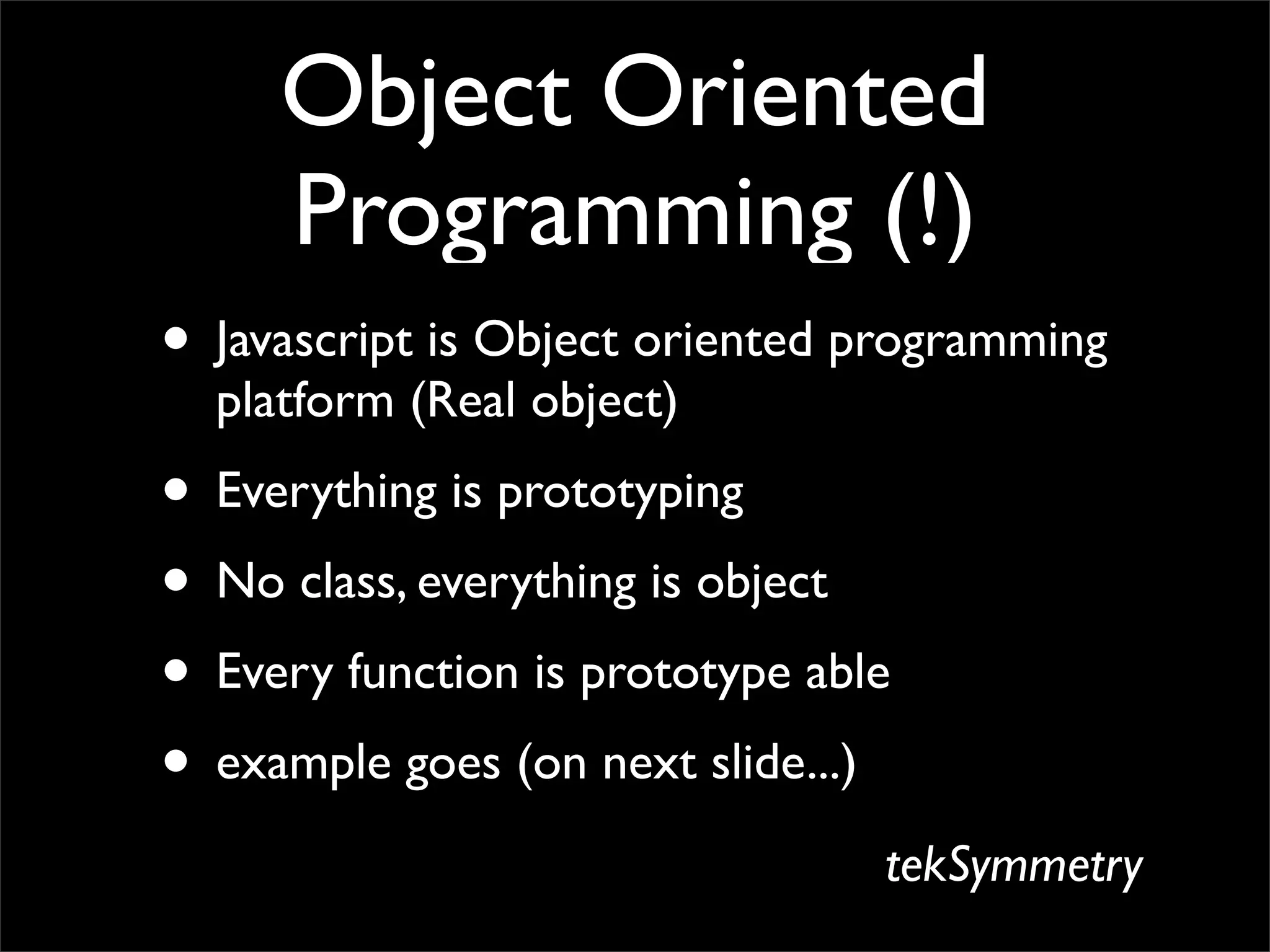 Object Oriented Programming (!)

• Javascript is Object oriented programming platform (Real object)

• Everything is prototyping

• No class, everything is object

• Every function is prototype able

• example goes (on next slide...)

tekSymmetry